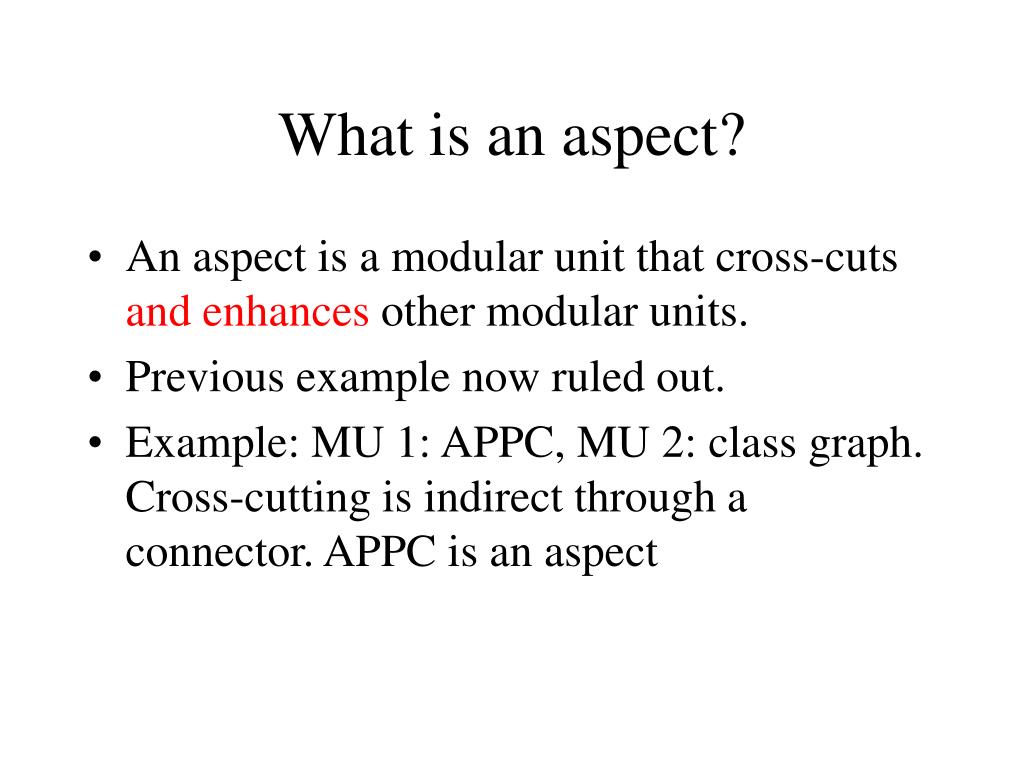 What is an aspect?

• An aspect is a modular unit that cross-cuts and enhances other modular units.
• Previous example now ruled out.
• Example: MU 1: APPC, MU 2: class graph. Cross-cutting is indirect through a connector. APPC is an aspect